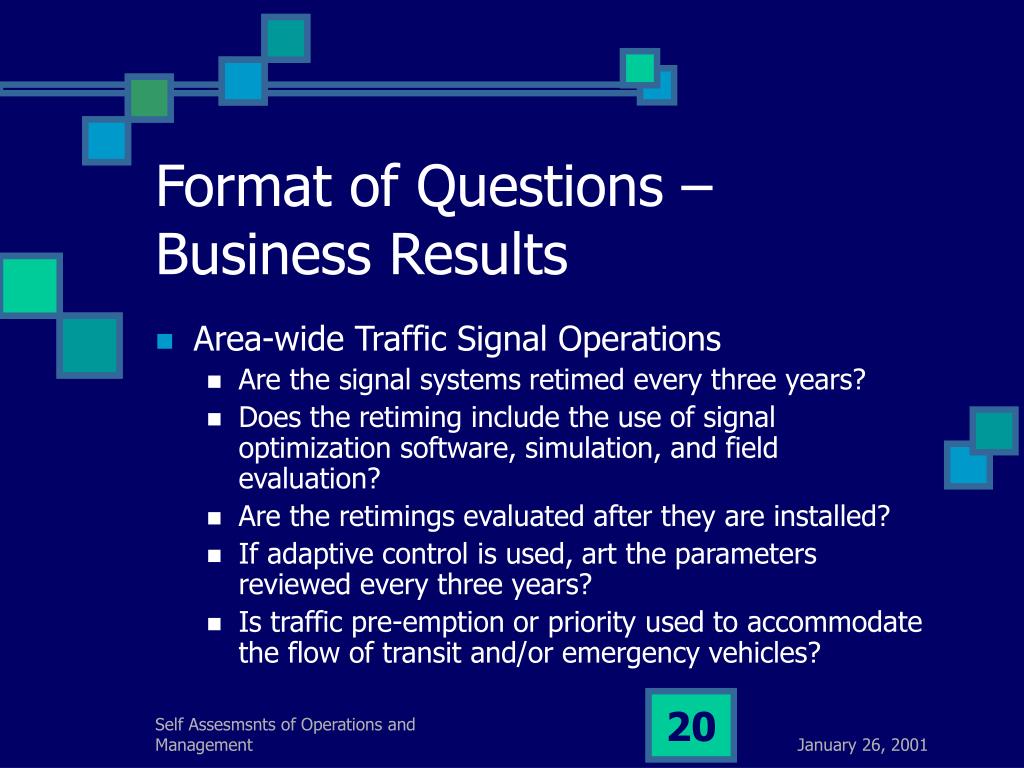 Format of Questions – Business Results

Area-wide Traffic Signal Operations

Are the signal systems retimed every three years?

Does the retiming include the use of signal optimization software, simulation, and field evaluation?

Are the retimings evaluated after they are installed?

If adaptive control is used, art the parameters reviewed every three years?

Is traffic pre-emption or priority used to accommodate the flow of transit and/or emergency vehicles?

Self Assesmsnts of Operations and Management

20

January 26, 2001